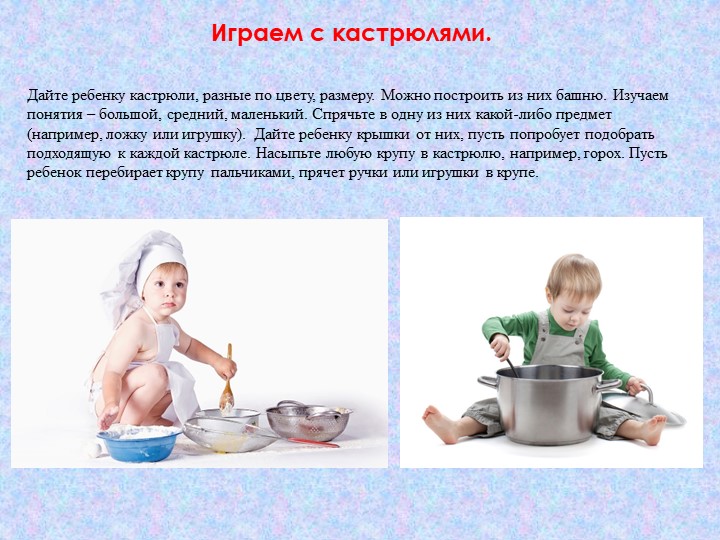 Играем с кастрюлями.

Дайте ребенку кастрюли, разные по цвету, размеру. Можно построить из них башню. Изучаем понятия – большой, средний, маленький. Спрячьте в одну из них какой-либо предмет (например, ложку или игрушку). Дайте ребенку крышки от них, пусть попробует подобрать подходящую к каждой кастрюле. Насыпьте любую крупу в кастрюлю, например, горох. Пусть ребенок перебирает крупу пальчиками, прячет ручки или игрушки в крупе.